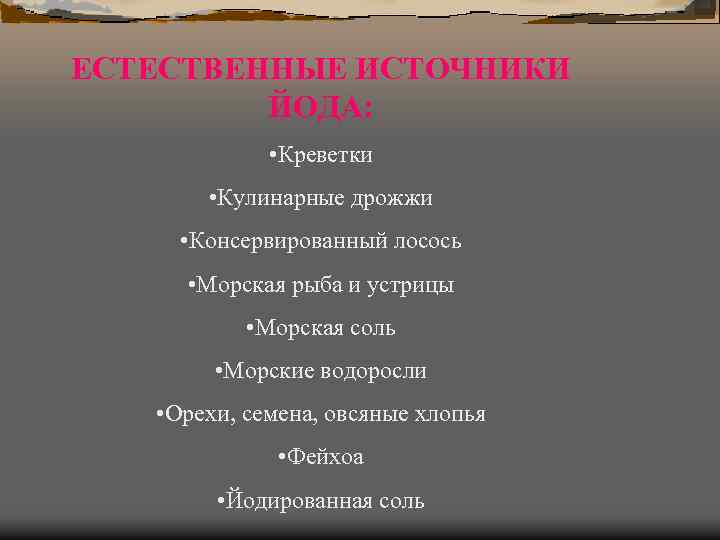 ЕСТЕСТВЕННЫЕ ИСТОЧНИКИ ЙОДА:

•Креветки

•Кулинарные дрожжи

•Консервированный лосось

•Морская рыба и устрицы

•Морская соль

•Морские водоросли

•Орехи, семена, овсяные хлопья

•Фейхоа

•Йодированная соль